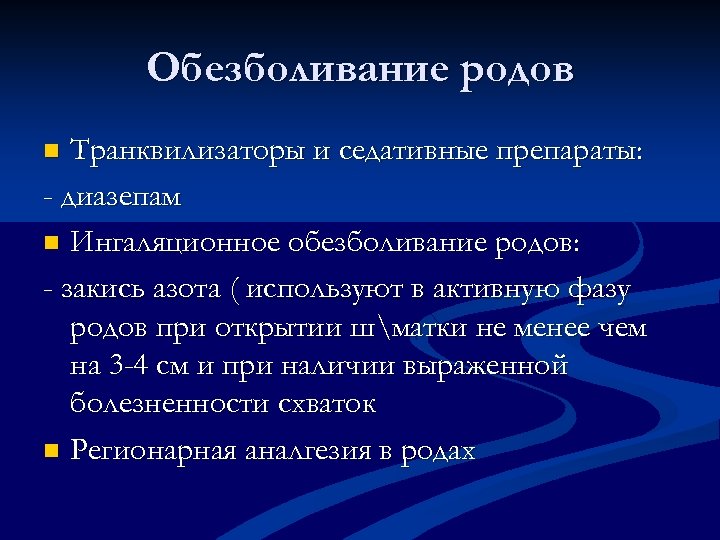 Обезболивание родов

■ Транквилизаторы и седативные препараты:

- диазепам

■ Ингаляционное обезболивание родов:

- закись азота ( используют в активную фазу родов при открытии ш\матки не менее чем на 3-4 см и при наличии выраженной болезненности схваток

■ Регионарная аналгезия в родах